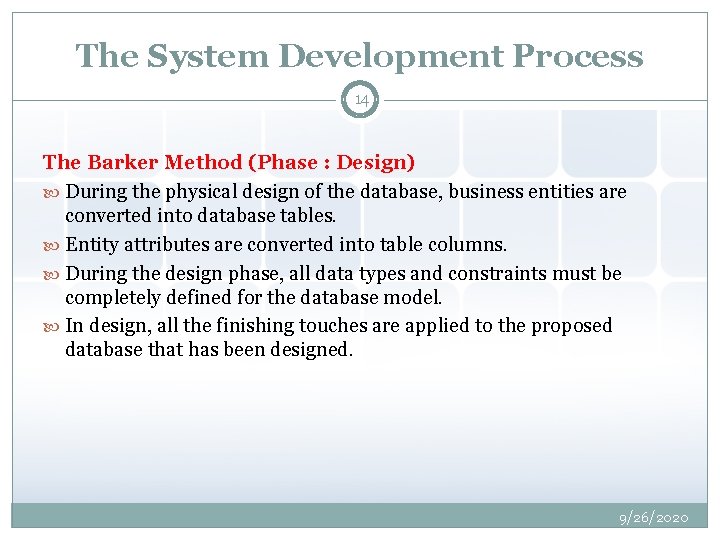 The System Development Process

14

The Barker Method (Phase : Design)

During the physical design of the database, business entities are converted into database tables.

Entity attributes are converted into table columns.

During the design phase, all data types and constraints must be completely defined for the database model.

In design, all the finishing touches are applied to the proposed database that has been designed.

9/26/2020